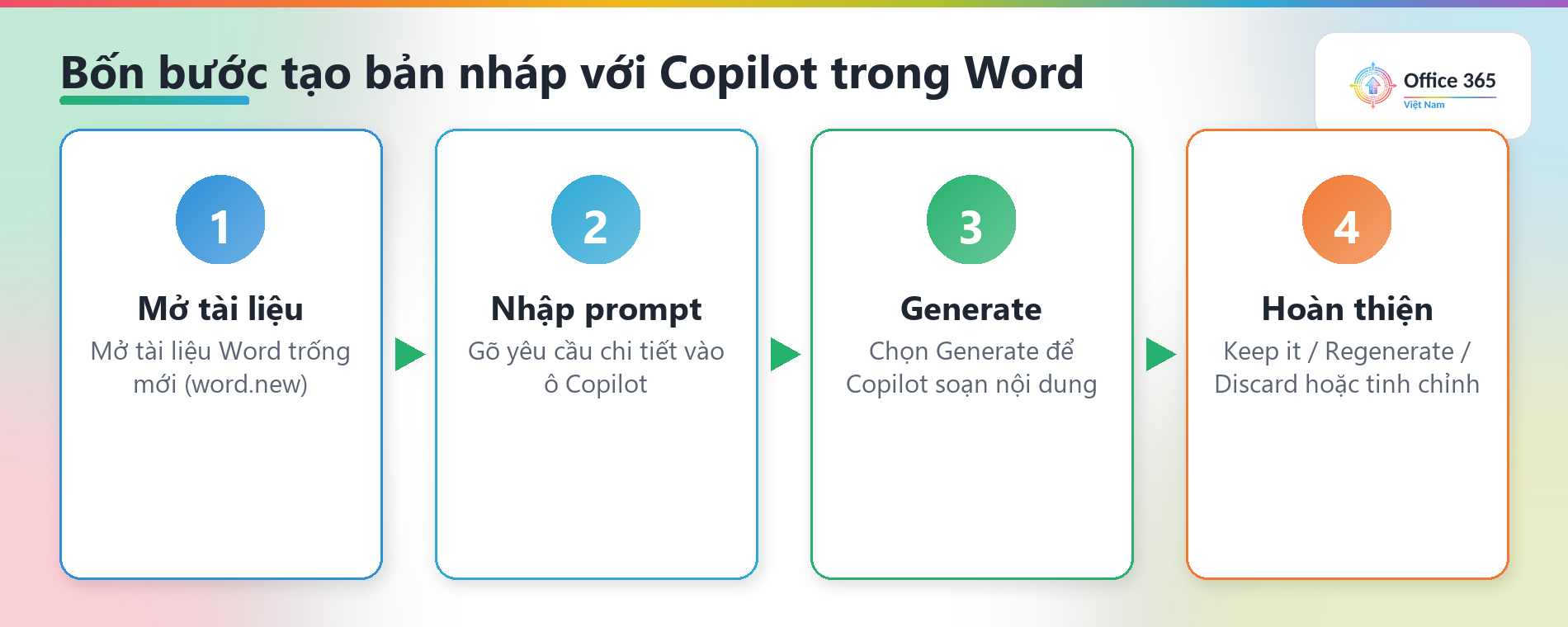 Bốn bước tạo bản nháp với Copilot trong Word

Office 365
Việt Nam

1
Mở tài liệu
Mở tài liệu Word trống mới (word.new)

2
Nhập prompt
Gõ yêu cầu chi tiết vào ô Copilot

3
Generate
Chọn Generate để Copilot soạn nội dung

4
Hoàn thiện
Keep it / Regenerate / Discard hoặc tinh chỉnh